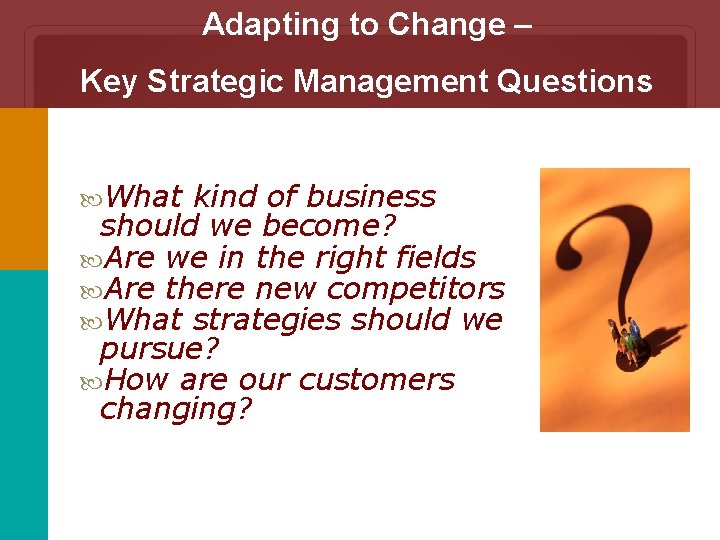 Adapting to Change –

Key Strategic Management Questions

What kind of business should we become?
Are we in the right fields
Are there new competitors
What strategies should we pursue?
How are our customers changing?